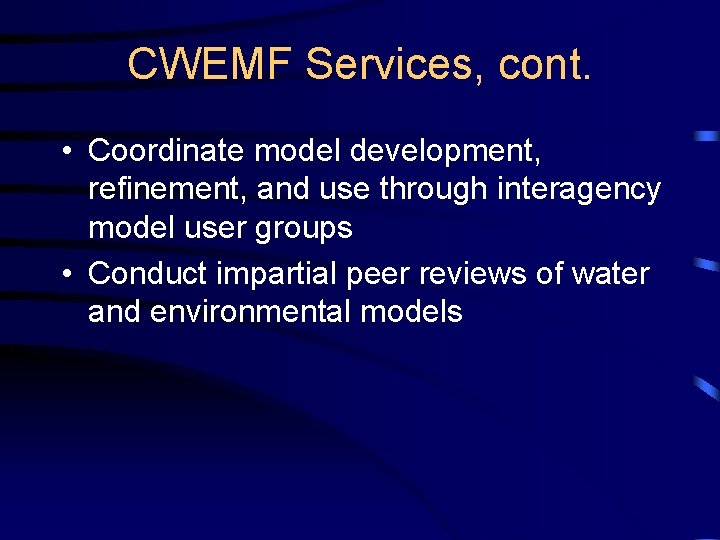 CWEMF Services, cont.

• Coordinate model development, refinement, and use through interagency model user groups
• Conduct impartial peer reviews of water and environmental models